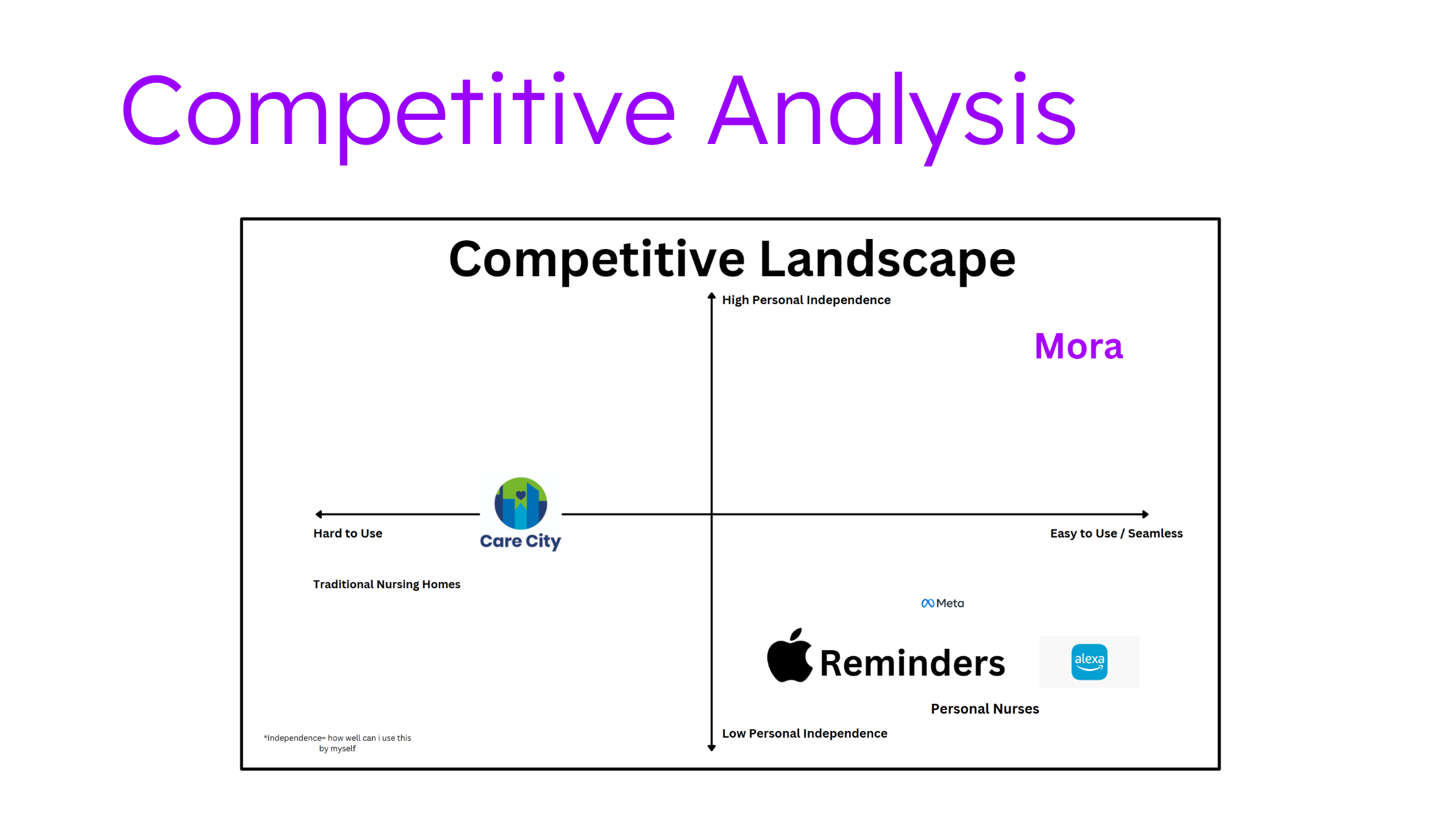 Competitive Analysis

Competitive Landscape

High Personal Independence

Mora

Hard to Use

Care City

Easy to Use / Seamless

Traditional Nursing Homes

Meta

Reminders

alexa

Personal Nurses

Low Personal Independence

*Independence= how well can i use this by myself